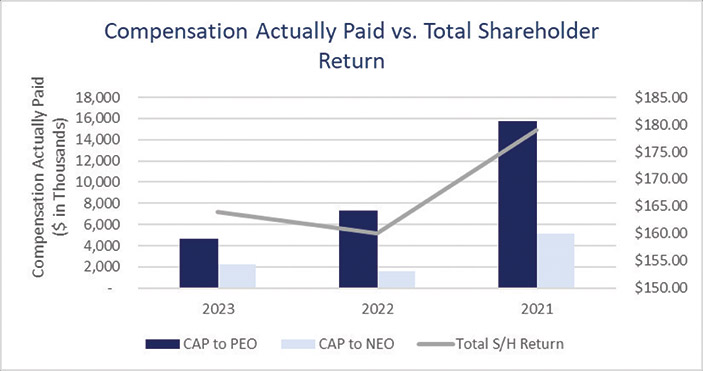 Compensation Actually Paid vs. Total Shareholder Return

Compensation Actually Paid ($ in Thousands)

18,000
16,000
14,000
12,000
10,000
8,000
6,000
4,000
2,000
-

$185.00
$180.00
$175.00
$170.00
$165.00
$160.00
$155.00
$150.00

2023
2022
2021

CAP to PEO
CAP to NEO
Total S/H Return